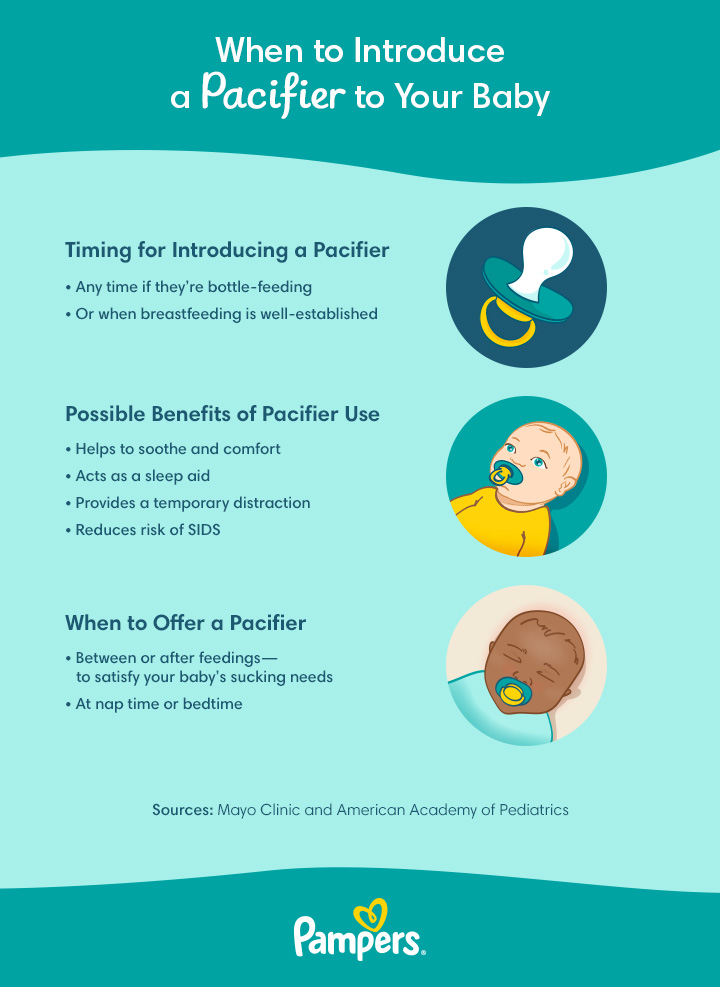 When to Introduce a Pacifier to Your Baby

Timing for Introducing a Pacifier

• Any time if they're bottle-feeding
• Or when breastfeeding is well-established

Possible Benefits of Pacifier Use

• Helps to soothe and comfort
• Acts as a sleep aid
• Provides a temporary distraction
• Reduces risk of SIDS

When to Offer a Pacifier

• Between or after feedings— to satisfy your baby's sucking needs
• At nap time or bedtime

Sources: Mayo Clinic and American Academy of Pediatrics

Pampers.